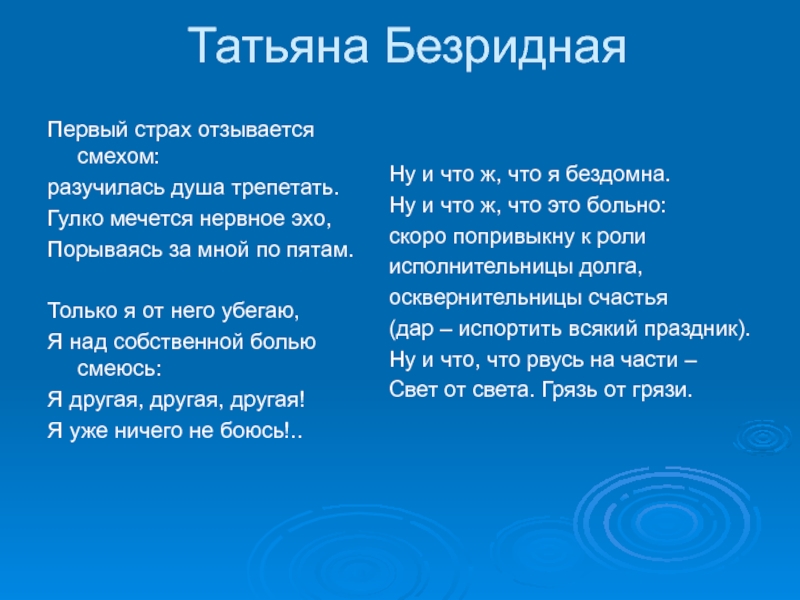 Татьяна Безридная

Первый страх отзывается смехом:
разучилась душа трепетать.
Гулко мечется нервное эхо,
Порываясь за мной по пятам.

Только я от него убегаю,
Я над собственной болью смеюсь:
Я другая, другая, другая!
Я уже ничего не боюсь!..

Ну и что ж, что я бездомна.
Ну и что ж, что это больно:
скоро попривыкну к роли
исполнительницы долга,
осквернительницы счастья
(дар – испортить всякий праздник).
Ну и что, что рвусь на части –
Свет от света. Грязь от грязи.